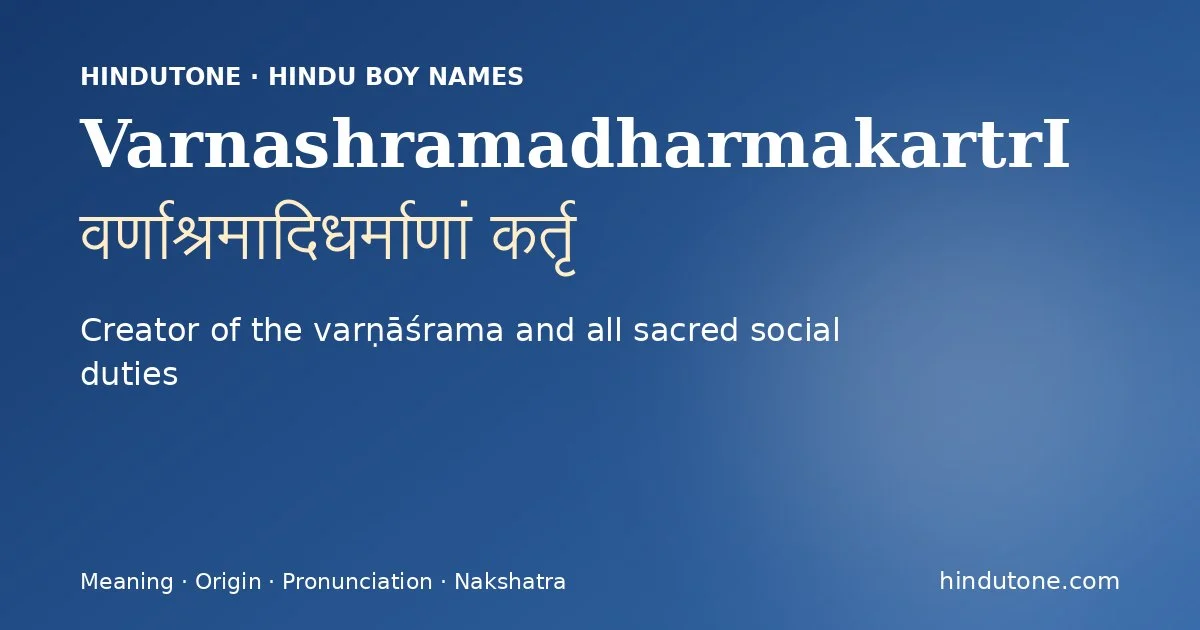 HINDUTONE · HINDU BOY NAMES

VarnashramadharmakartrI

वर्णाश्रमादिधर्माणां कर्तृ

Creator of the varṇāśrama and all sacred social duties

Meaning · Origin · Pronunciation · Nakshatra

hindutone.com